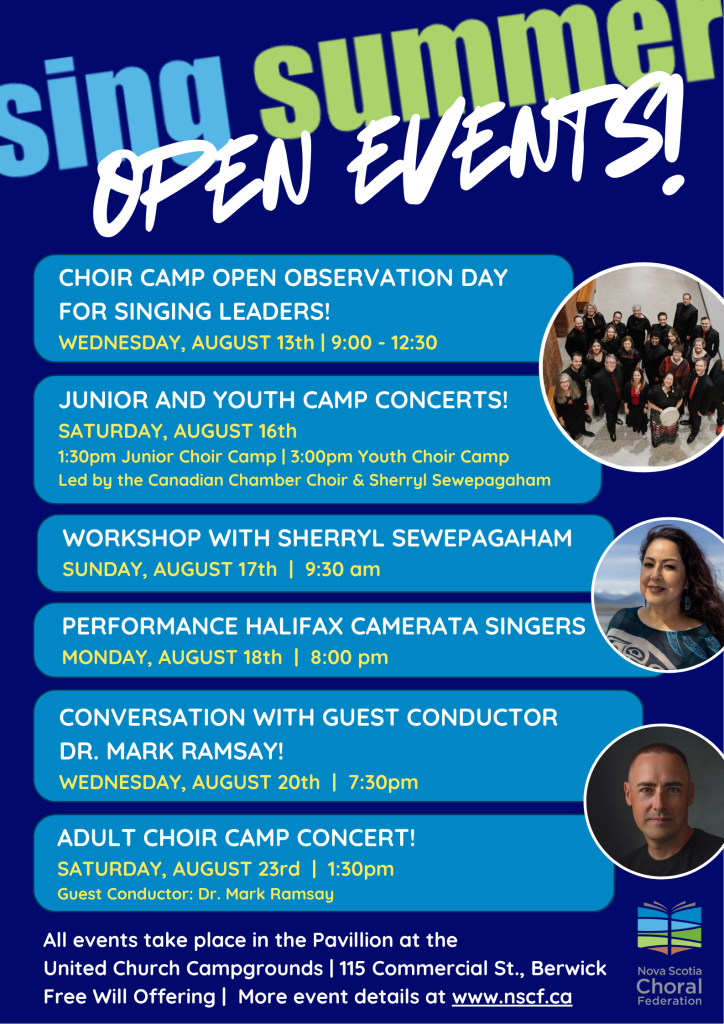 sing summer
OPEN EVENTS!

CHOIR CAMP OPEN OBSERVATION DAY FOR SINGING LEADERS!
WEDNESDAY, AUGUST 13th | 9:00 - 12:30

JUNIOR AND YOUTH CAMP CONCERTS!
SATURDAY, AUGUST 16th
1:30pm Junior Choir Camp | 3:00pm Youth Choir Camp
Led by the Canadian Chamber Choir & Sherryl Sewepagaham

WORKSHOP WITH SHERRYL SEWEPAGAHAM
SUNDAY, AUGUST 17th | 9:30 am

PERFORMANCE HALIFAX CAMERATA SINGERS
MONDAY, AUGUST 18th | 8:00 pm

CONVERSATION WITH GUEST CONDUCTOR DR. MARK RAMSAY!
WEDNESDAY, AUGUST 20th | 7:30pm

ADULT CHOIR CAMP CONCERT!
SATURDAY, AUGUST 23rd | 1:30pm
Guest Conductor: Dr. Mark Ramsay

All events take place in the Pavillion at the United Church Campgrounds | 115 Commercial St., Berwick
Free Will Offering | More event details at www.nscf.ca

Nova Scotia Choral Federation